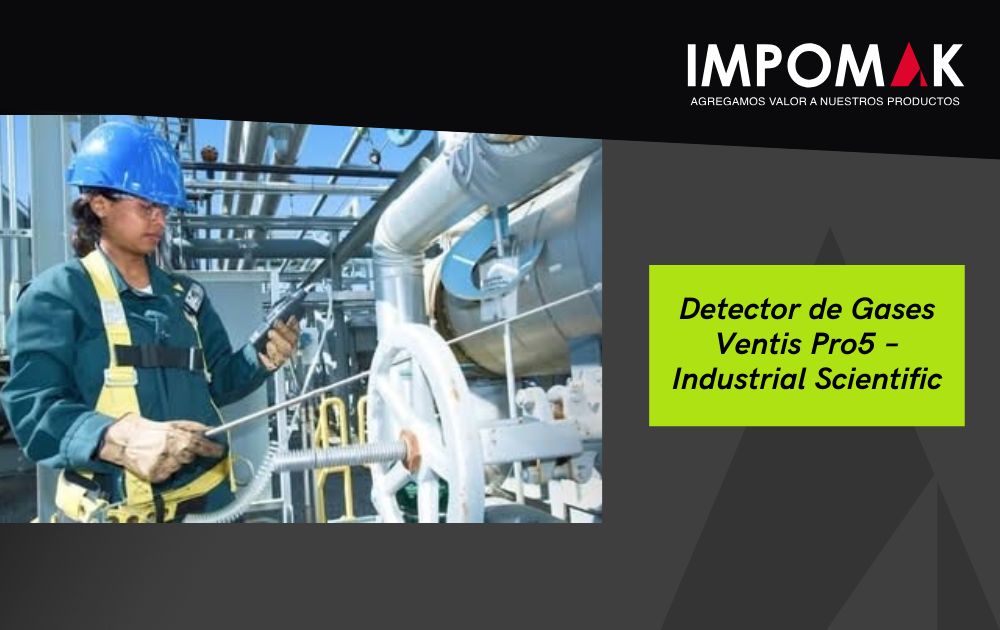 IMPOMAK
AGREGAMOS VALOR A NUESTROS PRODUCTOS

Detector de Gases Ventis Pro5 – Industrial Scientific